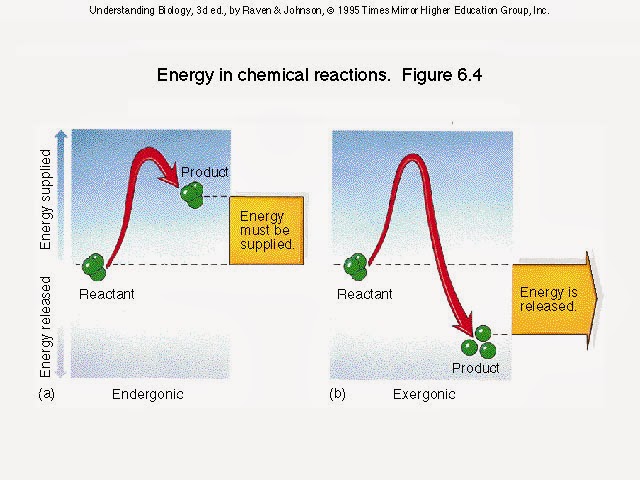 Understanding Biology, 3d ed., by Raven & Johnson, © 1995 Times Mirror Higher Education Group, Inc.

Energy in chemical reactions. Figure 6.4

Energy supplied

Energy released

Product

Energy must be supplied.

Reactant

(a) Endergonic

Reactant

Energy is released.

Product

(b) Exergonic